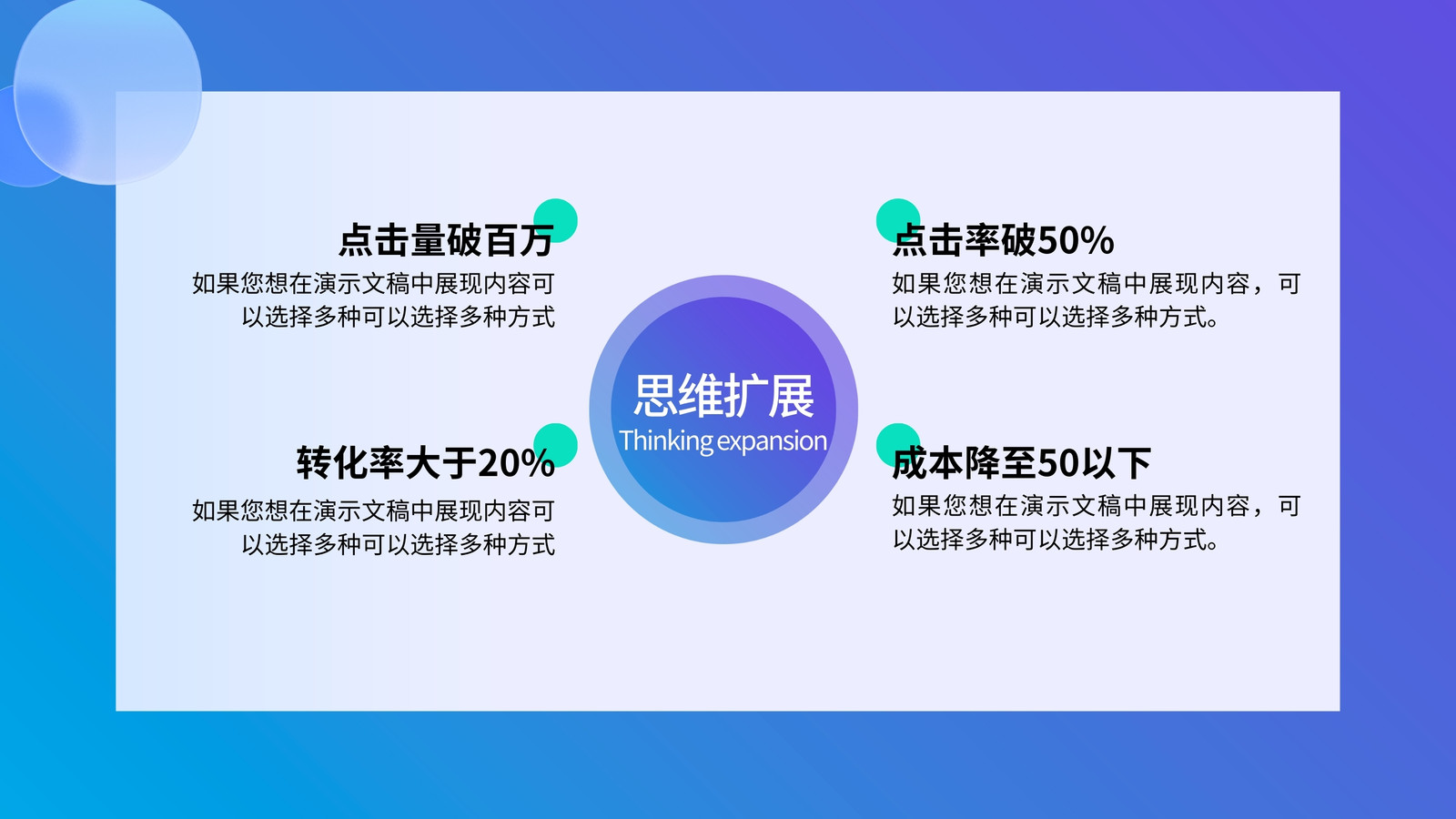 点击量破百万
如果您想在演示文稿中展现内容可以选择多种可以选择多种方式

转化率大于20%
如果您想在演示文稿中展现内容可以选择多种可以选择多种方式

思维扩展
Thinking expansion

点击率破50%
如果您想在演示文稿中展现内容，可以选择多种可以选择多种方式。

成本降至50以下
如果您想在演示文稿中展现内容，可以选择多种可以选择多种方式。